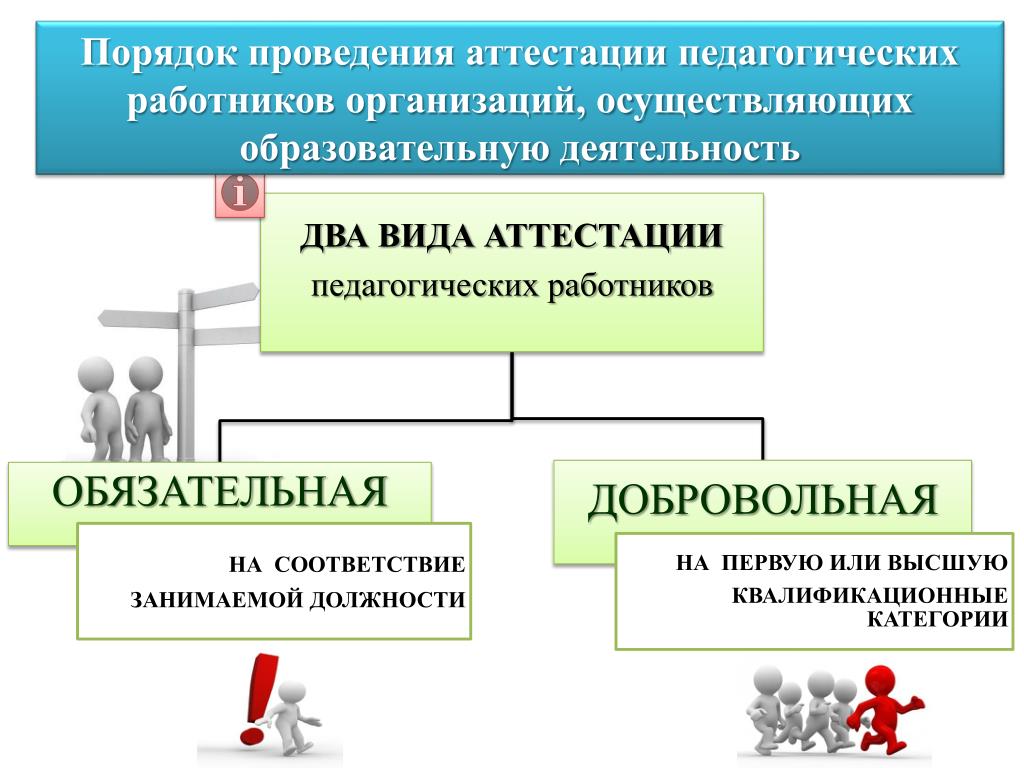 Порядок проведения аттестации педагогических работников организаций, осуществляющих образовательную деятельность

i

ДВА ВИДА АТТЕСТАЦИИ
педагогических работников

ОБЯЗАТЕЛЬНАЯ

НА СООТВЕТСТВИЕ ЗАНИМАЕМОЙ ДОЛЖНОСТИ

ДОБРОВОЛЬНАЯ

НА ПЕРВУЮ ИЛИ ВЫСШУЮ КВАЛИФИКАЦИОННЫЕ КАТЕГОРИИ